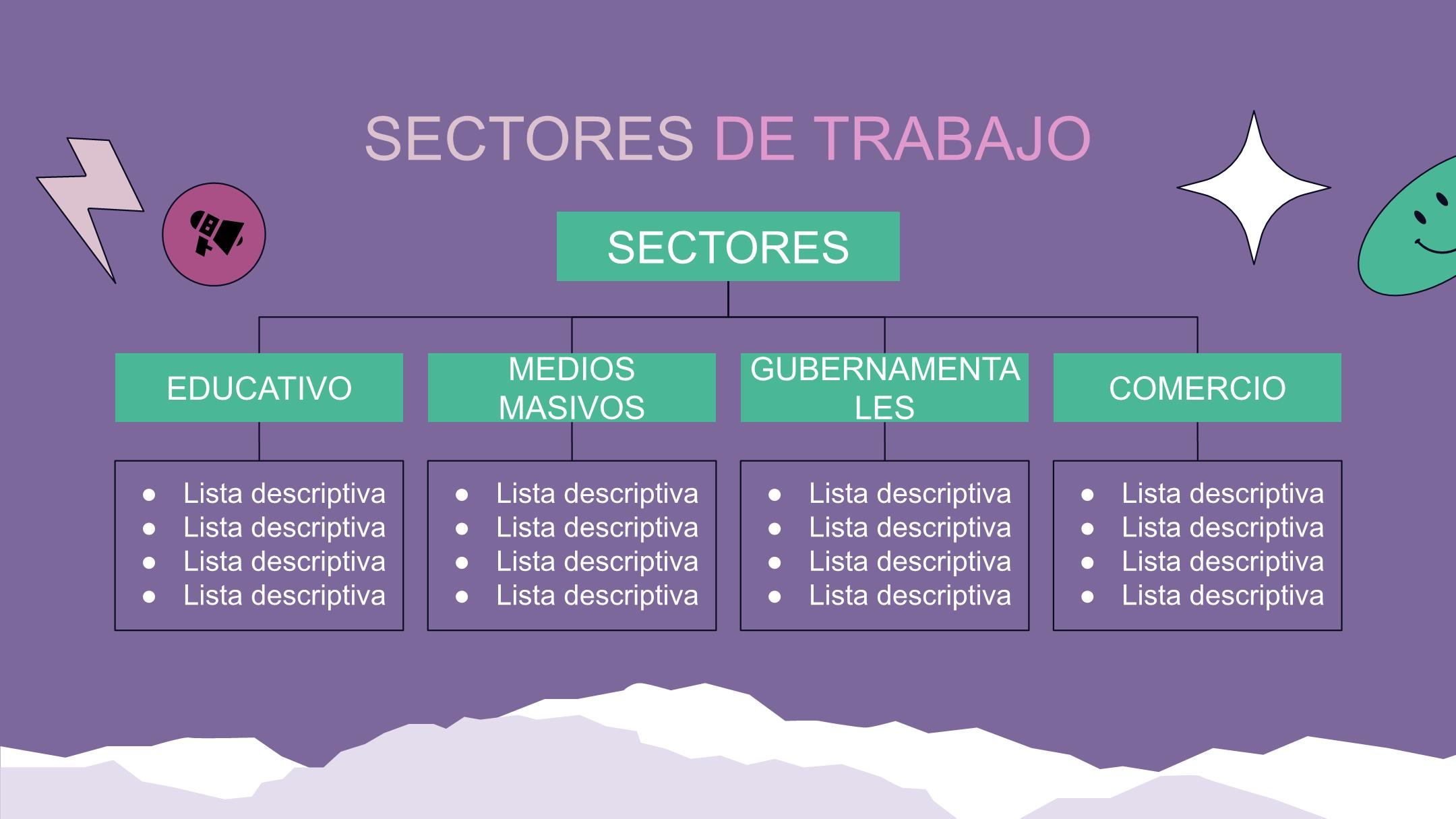 SECTORES DE TRABAJO

SECTORES

EDUCATIVO

- Lista descriptiva
- Lista descriptiva
- Lista descriptiva
- Lista descriptiva

MEDIOS MASIVOS

- Lista descriptiva
- Lista descriptiva
- Lista descriptiva
- Lista descriptiva

GUBERNAMENTALES

- Lista descriptiva
- Lista descriptiva
- Lista descriptiva
- Lista descriptiva

COMERCIO

- Lista descriptiva
- Lista descriptiva
- Lista descriptiva
- Lista descriptiva